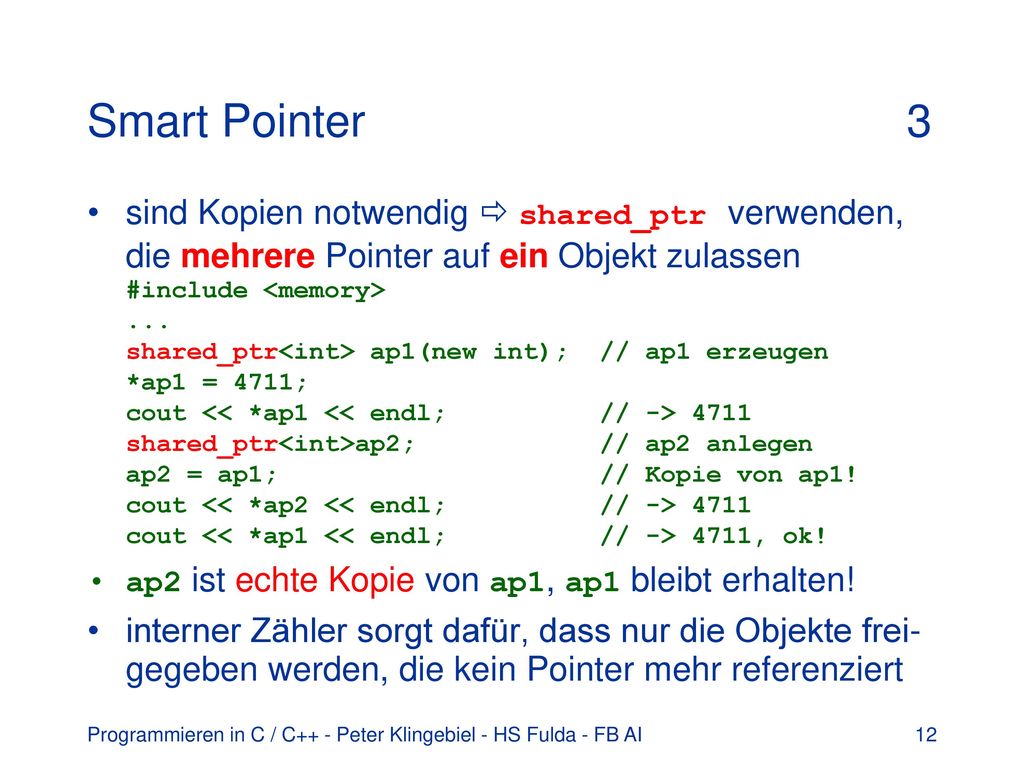 Smart Pointer 3

• sind Kopien notwendig ⇨ shared_ptr verwenden, die mehrere Pointer auf ein Objekt zulassen
#include <memory>
...
shared_ptr<int> ap1(new int); // ap1 erzeugen
*ap1 = 4711;
cout << *ap1 << endl; // -> 4711
shared_ptr<int>ap2; // ap2 anlegen
ap2 = ap1; // Kopie von ap1!
cout << *ap2 << endl; // -> 4711
cout << *ap1 << endl; // -> 4711, ok!

• ap2 ist echte Kopie von ap1, ap1 bleibt erhalten!

• interner Zähler sorgt dafür, dass nur die Objekte freigegeben werden, die kein Pointer mehr referenziert

Programmieren in C / C++ - Peter Klingebiel - HS Fulda - FB AI 12